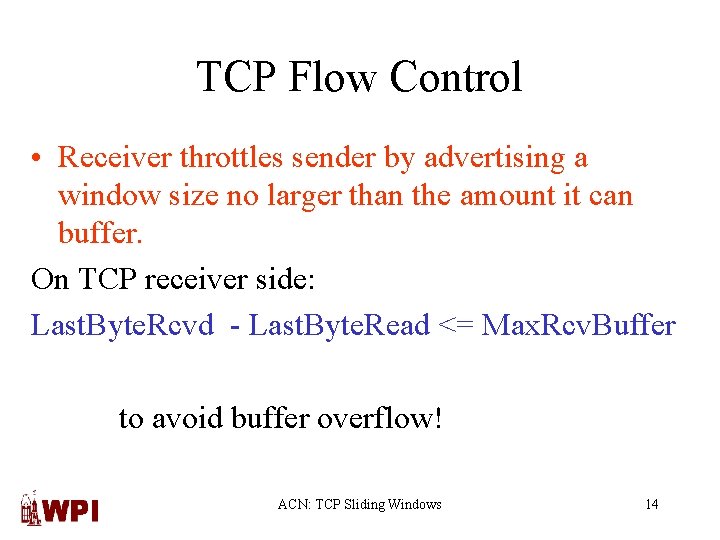 TCP Flow Control

• Receiver throttles sender by advertising a window size no larger than the amount it can buffer.

On TCP receiver side:

LastByteRcvd - LastByteRead <= MaxRcvBuffer

to avoid buffer overflow!

WPI

ACN: TCP Sliding Windows

14